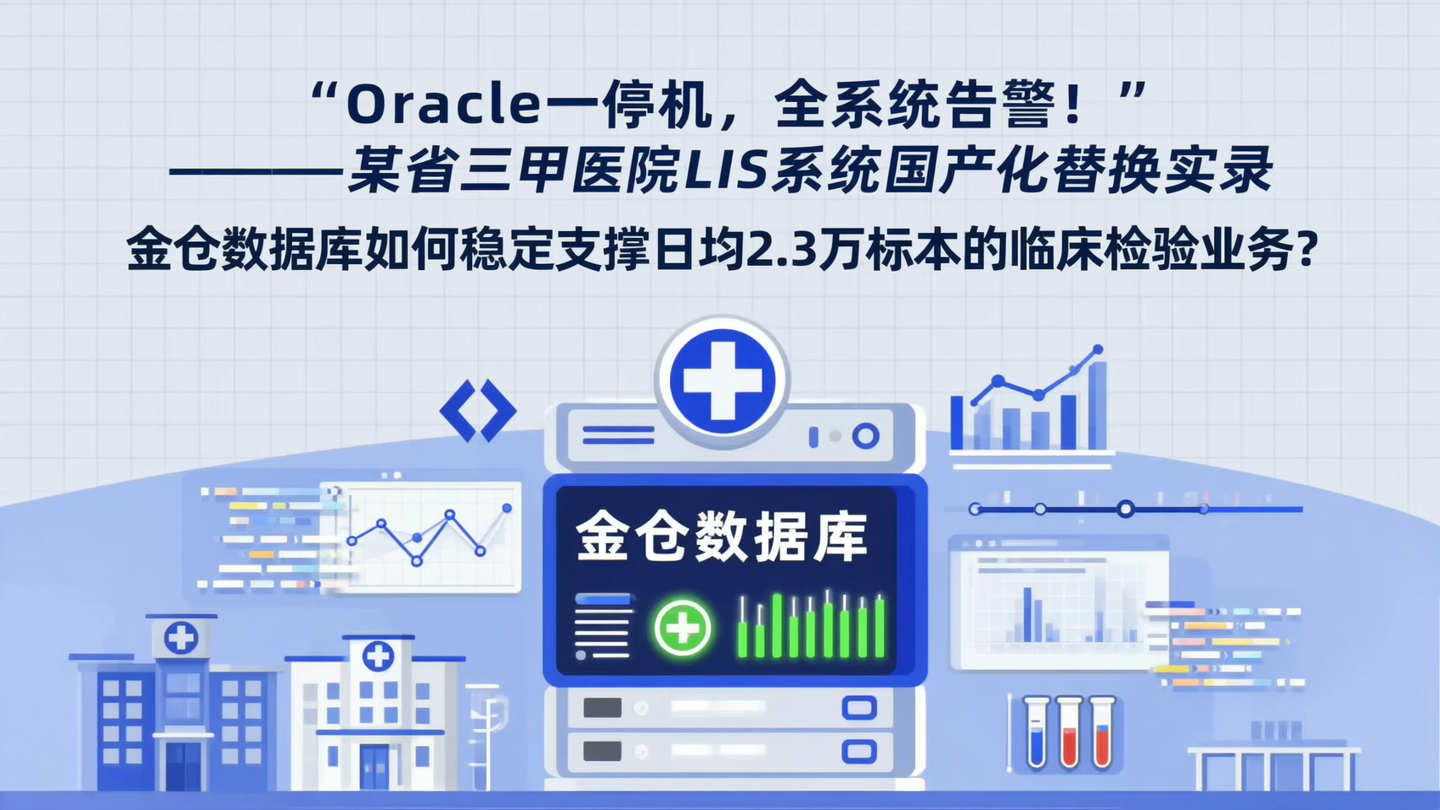 “Oracle一停机，全系统告警！”
———某省三甲医院LIS系统国产化替换实录
金仓数据库如何稳定支撑日均2.3万标本的临床检验业务?

金仓数据库